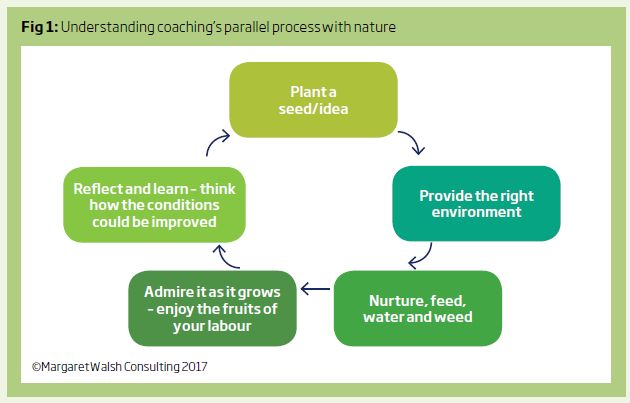 Fig 1: Understanding coaching's parallel process with nature

Plant a seed/idea

Provide the right environment

Nurture, feed, water and weed

Admire it as it grows – enjoy the fruits of your labour

Reflect and learn – think how the conditions could be improved

©Margaret Walsh Consulting 2017